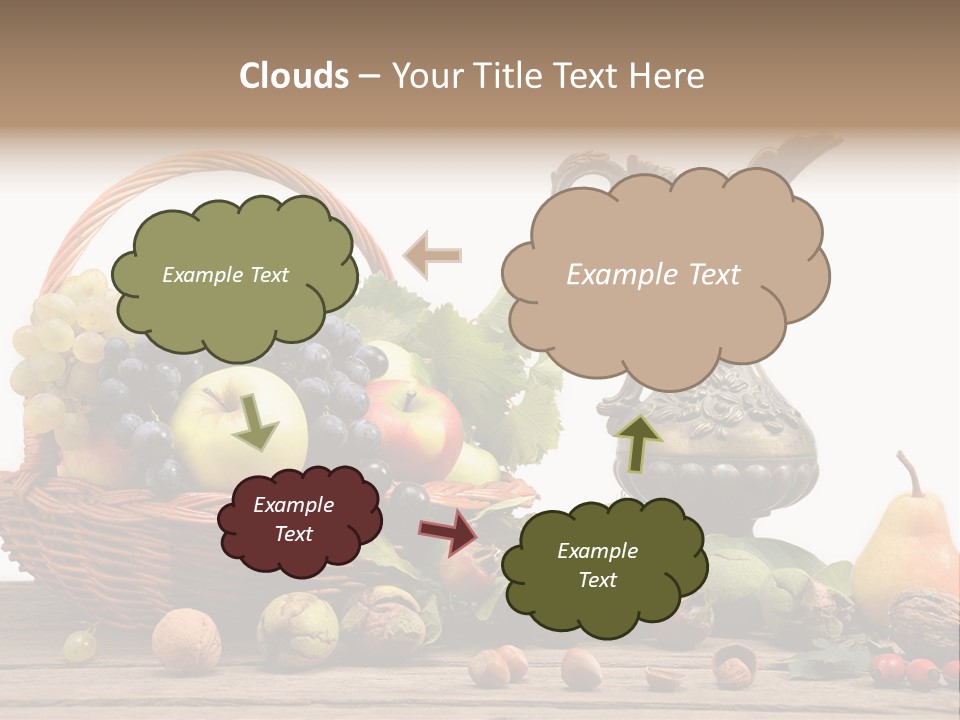 Clouds – Your Title Text Here

Example Text

Example Text

Example Text

Example Text